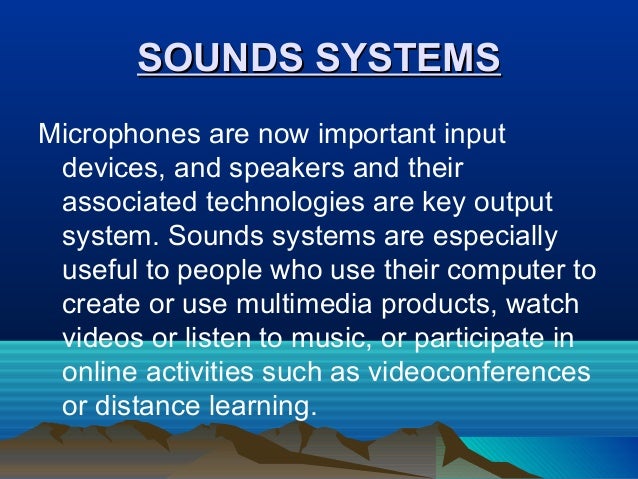 SOUNDS SYSTEMS

Microphones are now important input devices, and speakers and their associated technologies are key output system. Sounds systems are especially useful to people who use their computer to create or use multimedia products, watch videos or listen to music, or participate in online activities such as videoconferences or distance learning.